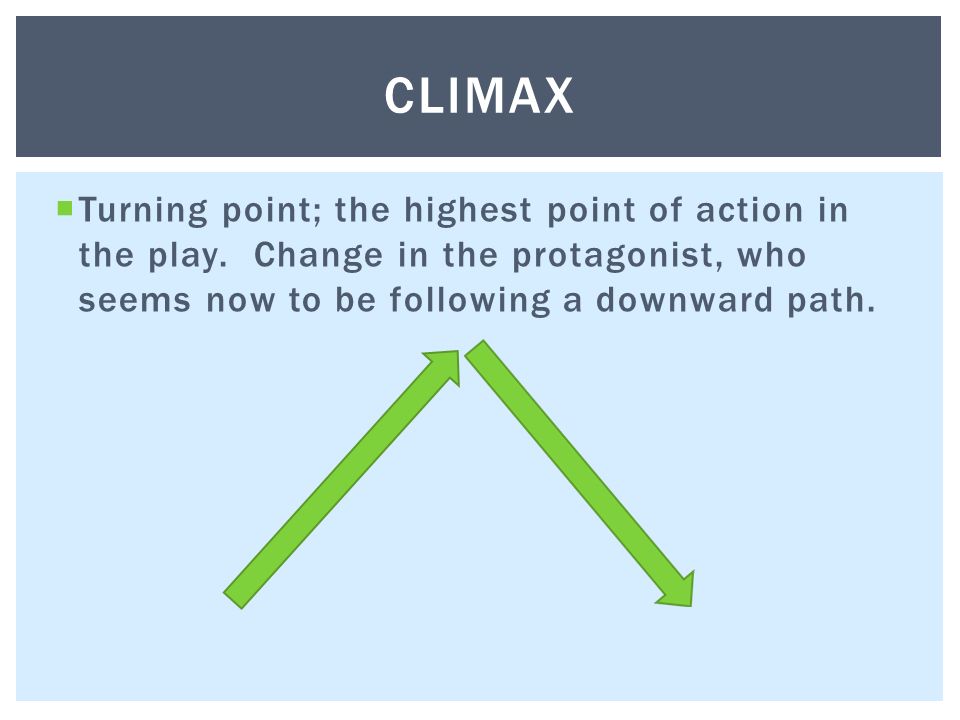 CLIMAX

Turning point; the highest point of action in the play.  Change in the protagonist, who seems now to be following a downward path.